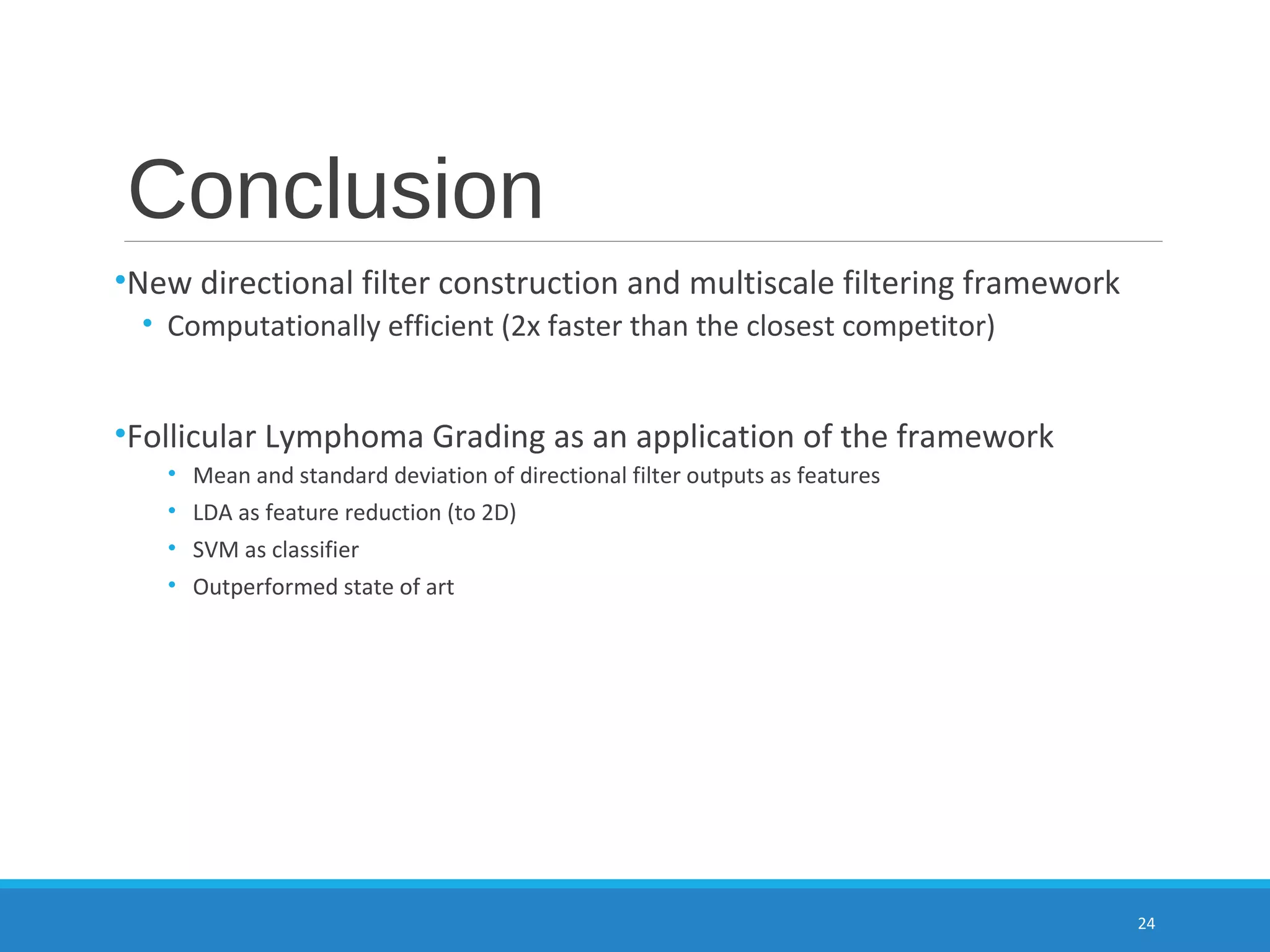 Conclusion

•New directional filter construction and multiscale filtering framework
• Computationally efficient (2x faster than the closest competitor)

•Follicular Lymphoma Grading as an application of the framework
• Mean and standard deviation of directional filter outputs as features
• LDA as feature reduction (to 2D)
• SVM as classifier
• Outperformed state of art

24